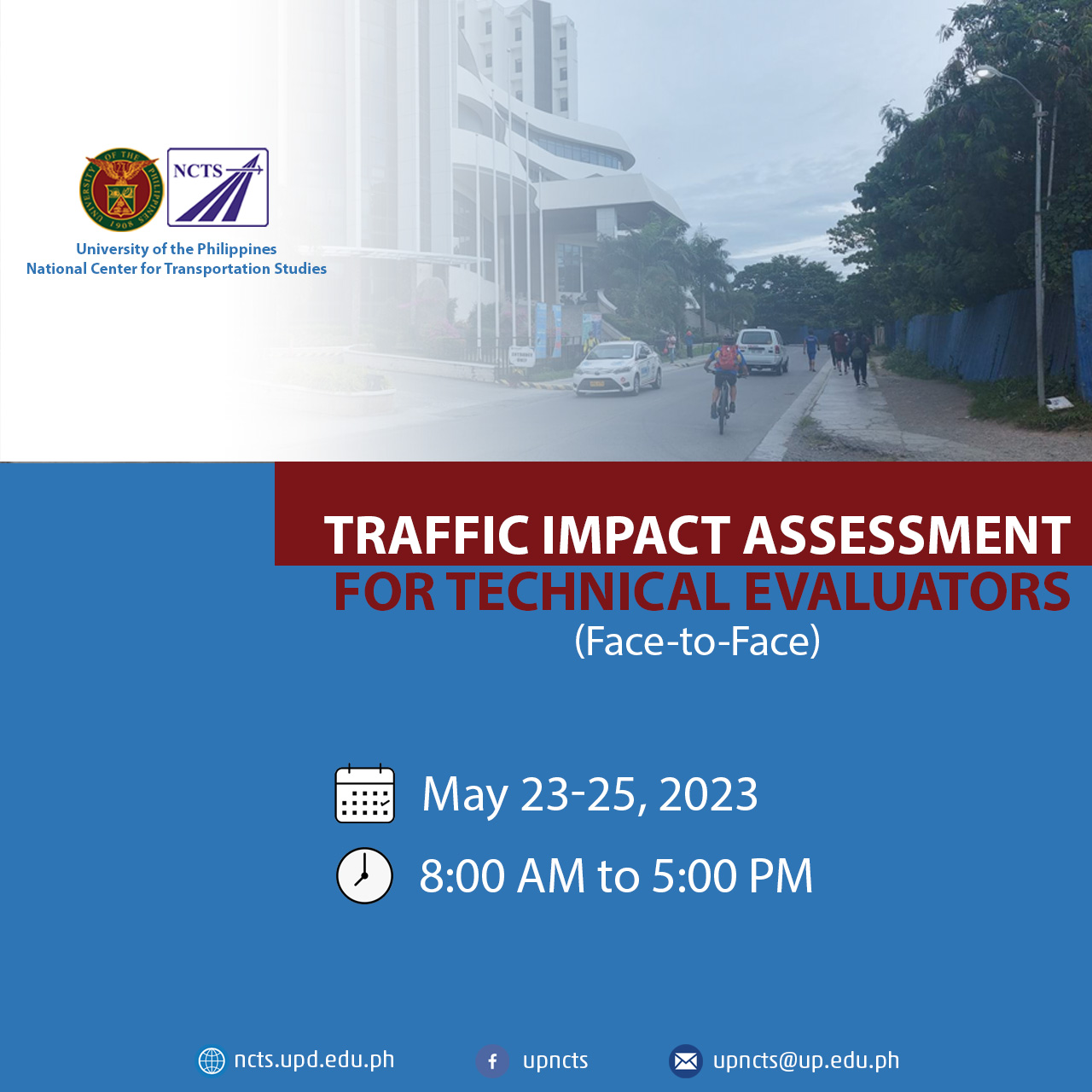 UNIVERSITY OF THE PHILIPPINES 1908

NCTS

University of the Philippines
National Center for Transportation Studies

TRAFFIC IMPACT ASSESSMENT
FOR TECHNICAL EVALUATORS
(Face-to-Face)

May 23-25, 2023

8:00 AM to 5:00 PM

ncts.upd.edu.ph

upncts

upncts@up.edu.ph